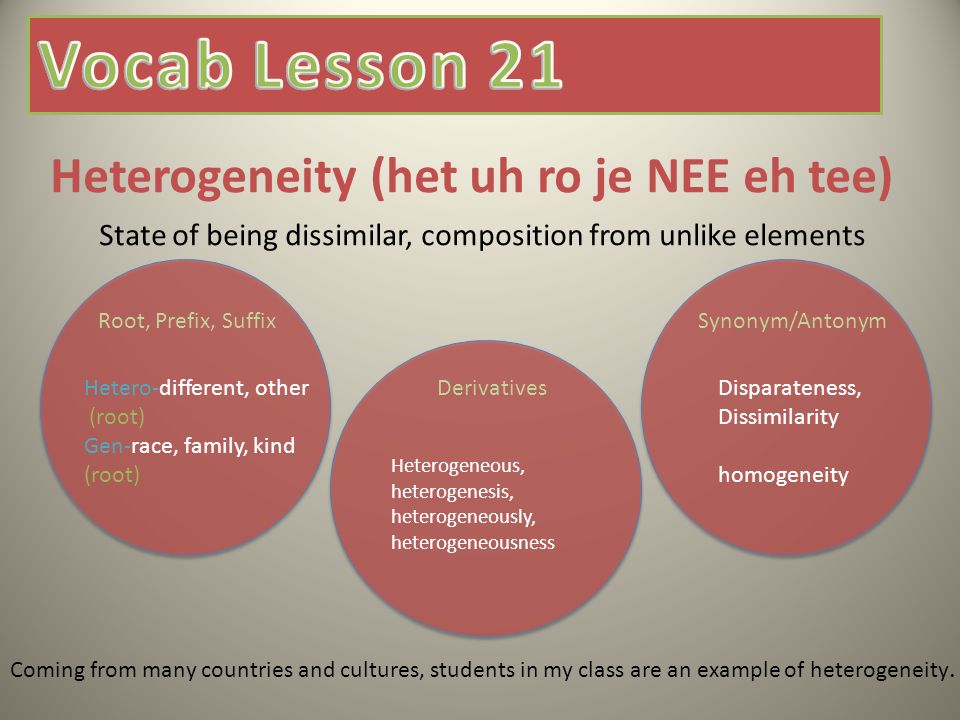 Vocab Lesson 21

Heterogeneity (het uh ro je NEE eh tee)

State of being dissimilar, composition from unlike elements

Root, Prefix, Suffix

Hetero-different, other (root)
Gen-race, family, kind (root)

Derivatives

Heterogeneous, heterogenesis, heterogeneously, heterogeneousness

Synonym/Antonym

Disparateness, Dissimilarity

homogeneity

Coming from many countries and cultures, students in my class are an example of heterogeneity.